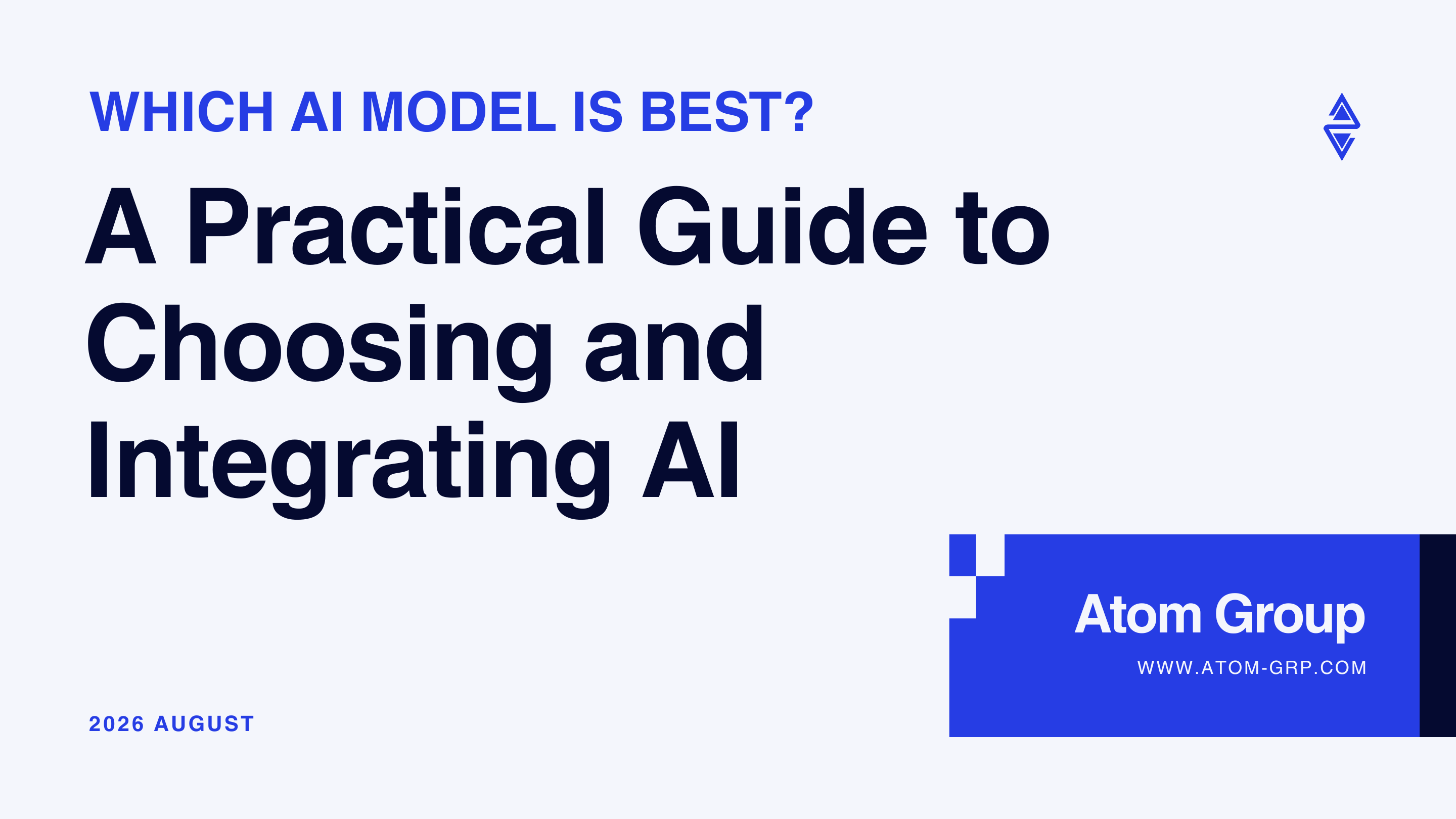 WHICH AI MODEL IS BEST?

A Practical Guide to Choosing and Integrating AI

Atom Group

WWW.ATOM-GRP.COM

2026 AUGUST